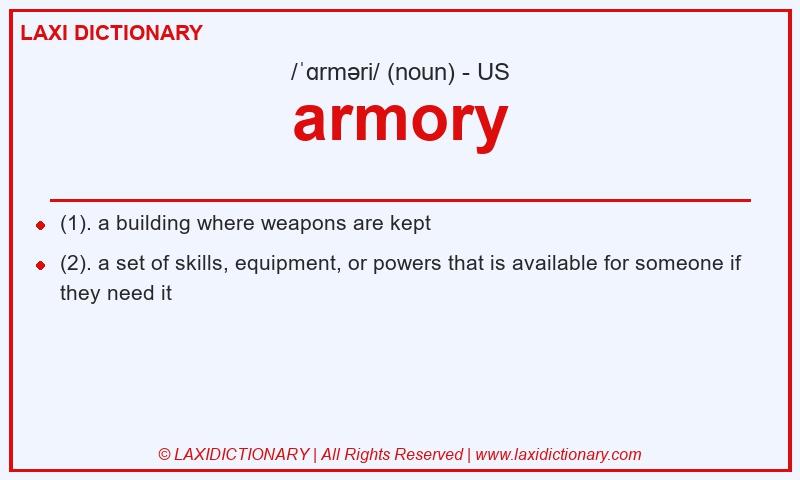 LAXI DICTIONARY

/ˈɑrməri/ (noun) - US

armory

- (1). a building where weapons are kept
- (2). a set of skills, equipment, or powers that is available for someone if they need it

© LAXIDICTIONARY | All Rights Reserved | www.laxidictionary.com